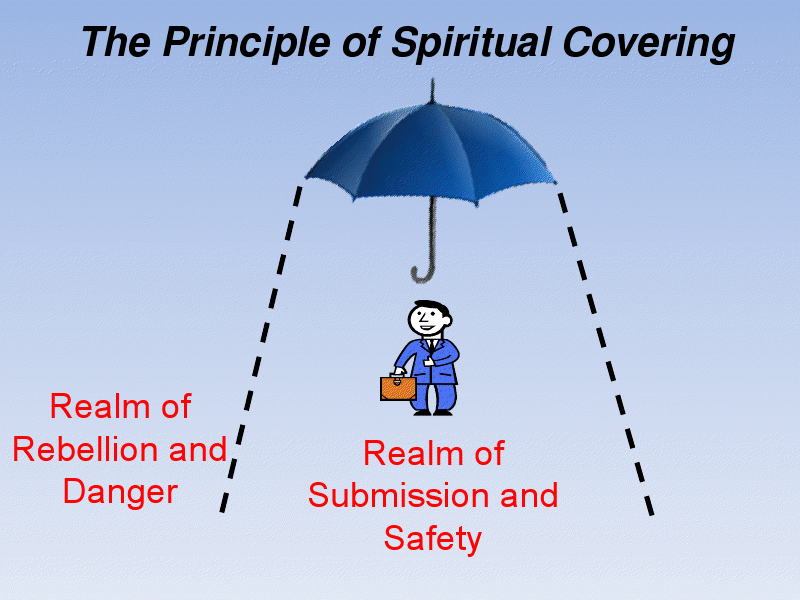 The Principle of Spiritual Covering

Realm of Rebellion and Danger

Realm of Submission and Safety